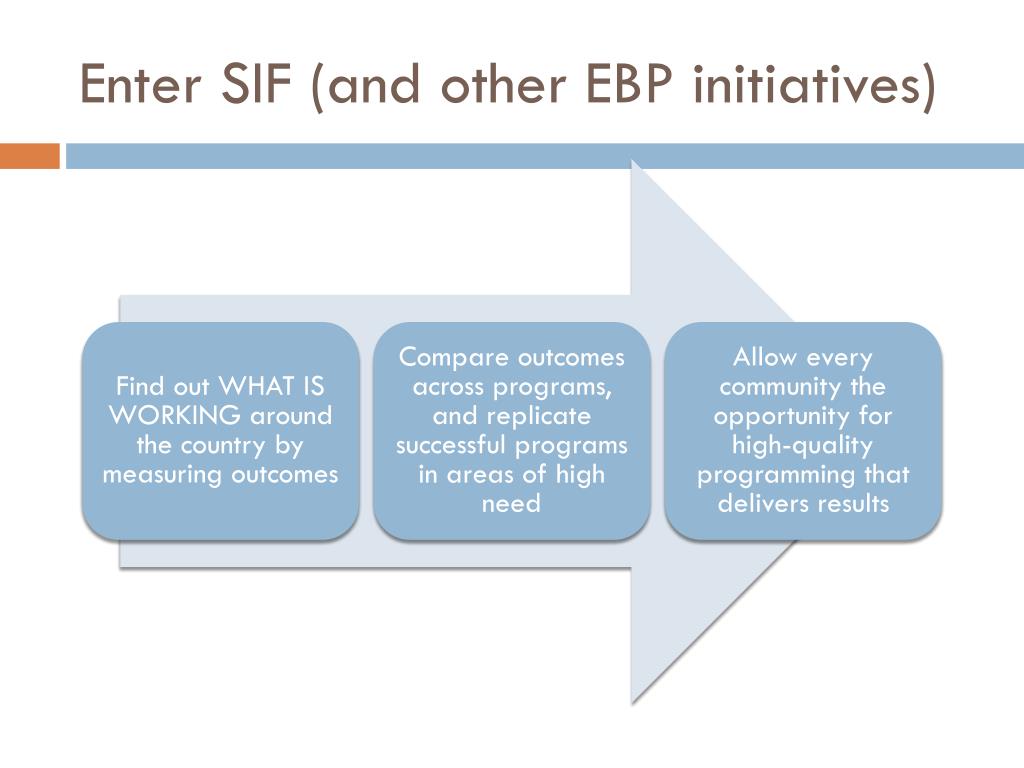 Enter SIF (and other EBP initiatives)

Find out WHAT IS WORKING around the country by measuring outcomes

Compare outcomes across programs, and replicate successful programs in areas of high need

Allow every community the opportunity for high-quality programming that delivers results